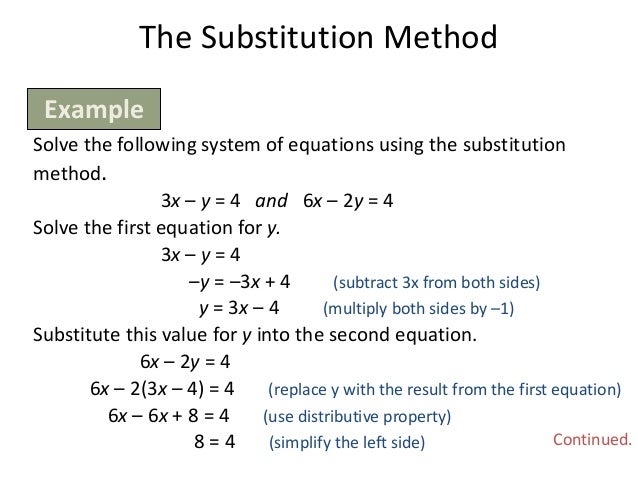 The Substitution Method

Example

Solve the following system of equations using the substitution method.

$3x - y = 4$ and $6x - 2y = 4$

Solve the first equation for $y$.

$3x - y = 4$

$-y = -3x + 4$ (subtract 3x from both sides)

$y = 3x - 4$ (multiply both sides by –1)

Substitute this value for $y$ into the second equation.

$6x - 2y = 4$

$6x - 2(3x - 4) = 4$ (replace y with the result from the first equation)

$6x - 6x + 8 = 4$ (use distributive property)

$8 = 4$ (simplify the left side)

Continued.